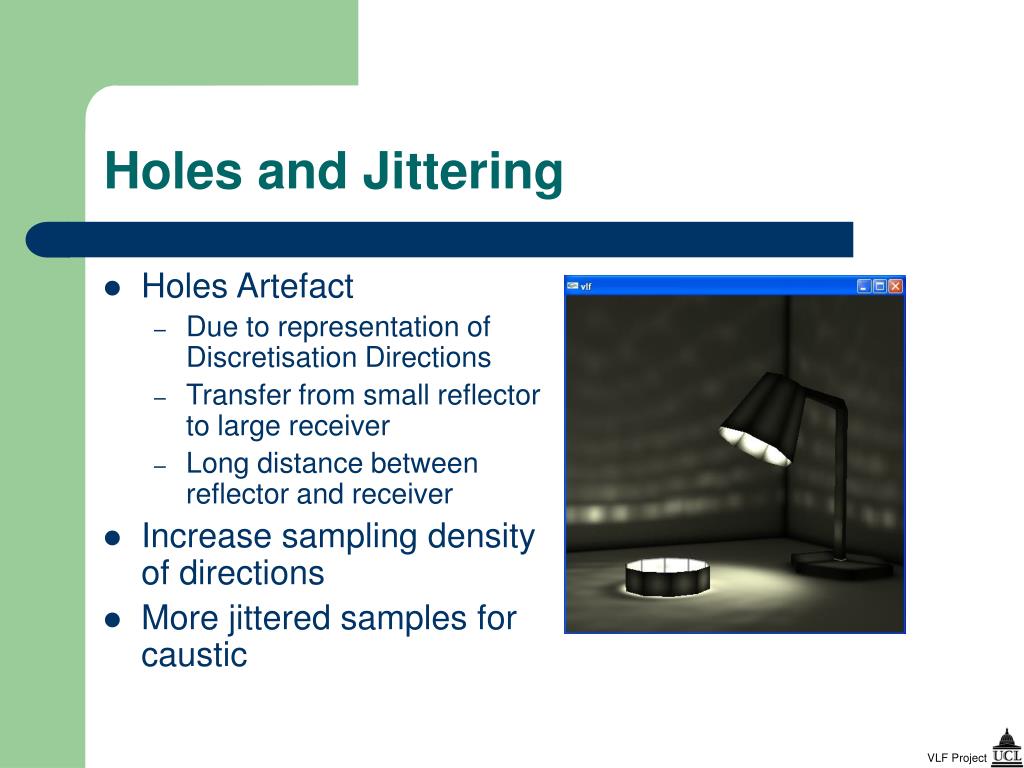 Holes and Jittering

- Holes Artefact
  – Due to representation of Discretisation Directions
  – Transfer from small reflector to large receiver
  – Long distance between reflector and receiver
- Increase sampling density of directions
- More jittered samples for caustic

vlf

VLF Project UCL